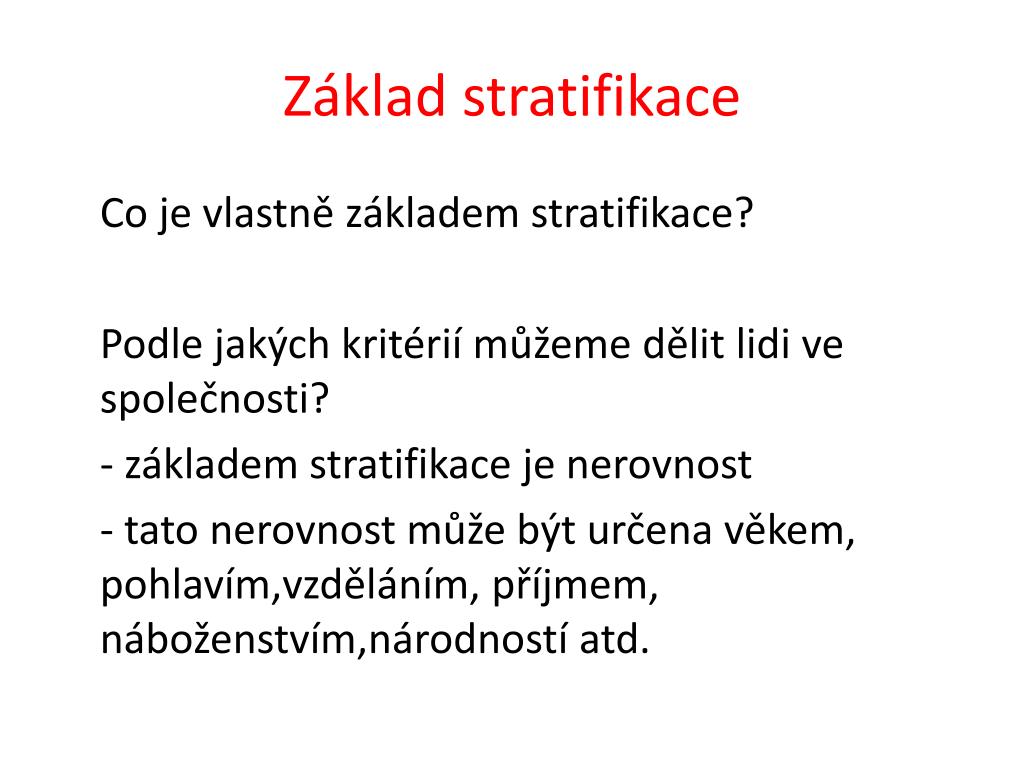 Základ stratifikace

Co je vlastně základem stratifikace?

Podle jakých kritérií můžeme dělit lidi ve společnosti?

- základem stratifikace je nerovnost

- tato nerovnost může být určena věkem, pohlavím,vzděláním, příjmem, náboženstvím,národností atd.